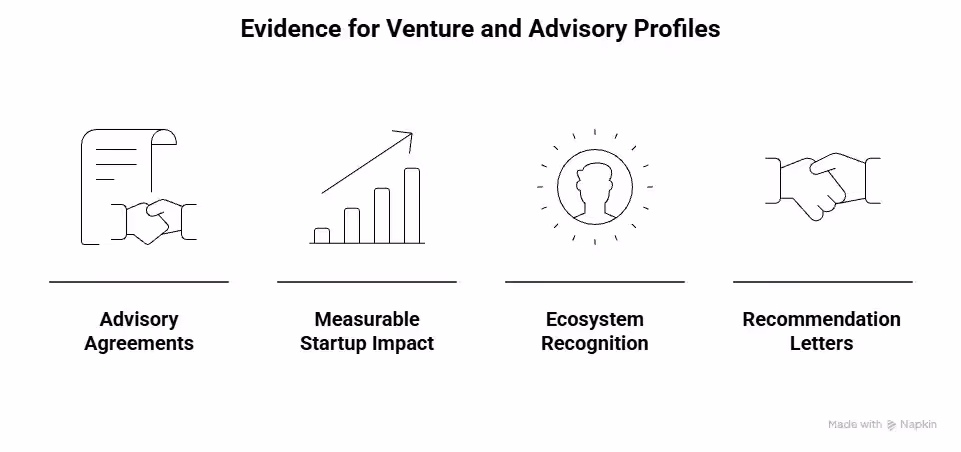 Evidence for Venture and Advisory Profiles

Advisory Agreements

Measurable Startup Impact

Ecosystem Recognition

Recommendation Letters

Made with Napkin